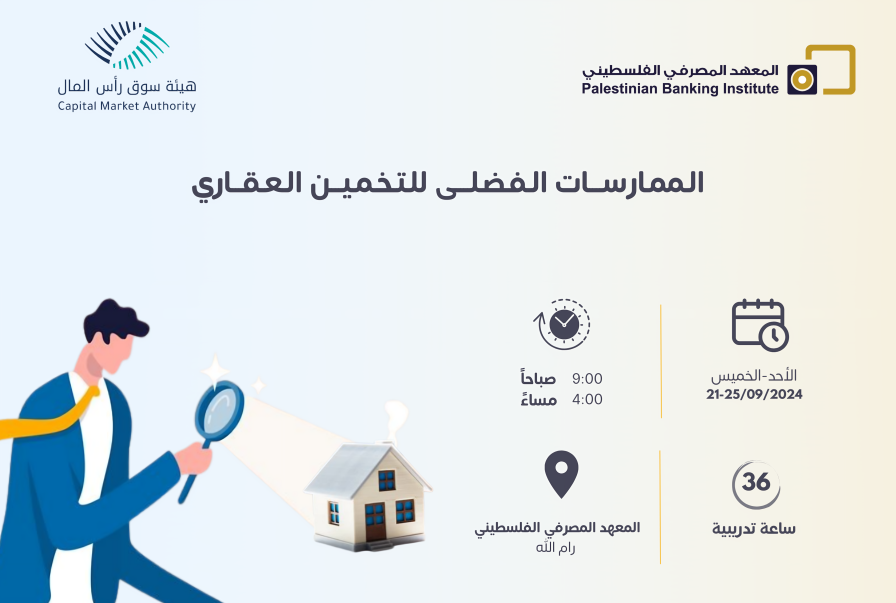 المعهد المصرفي الفلسطيني
Palestinian Banking Institute

هيئة سوق رأس المال
Capital Market Authority

الممارسات الفضلى للتخمين العقاري

الأحد-الخميس
21-25/09/2024

9:00 صباحاً
4:00 مساءً

36
ساعة تدريبية

المعهد المصرفي الفلسطيني
رام الله